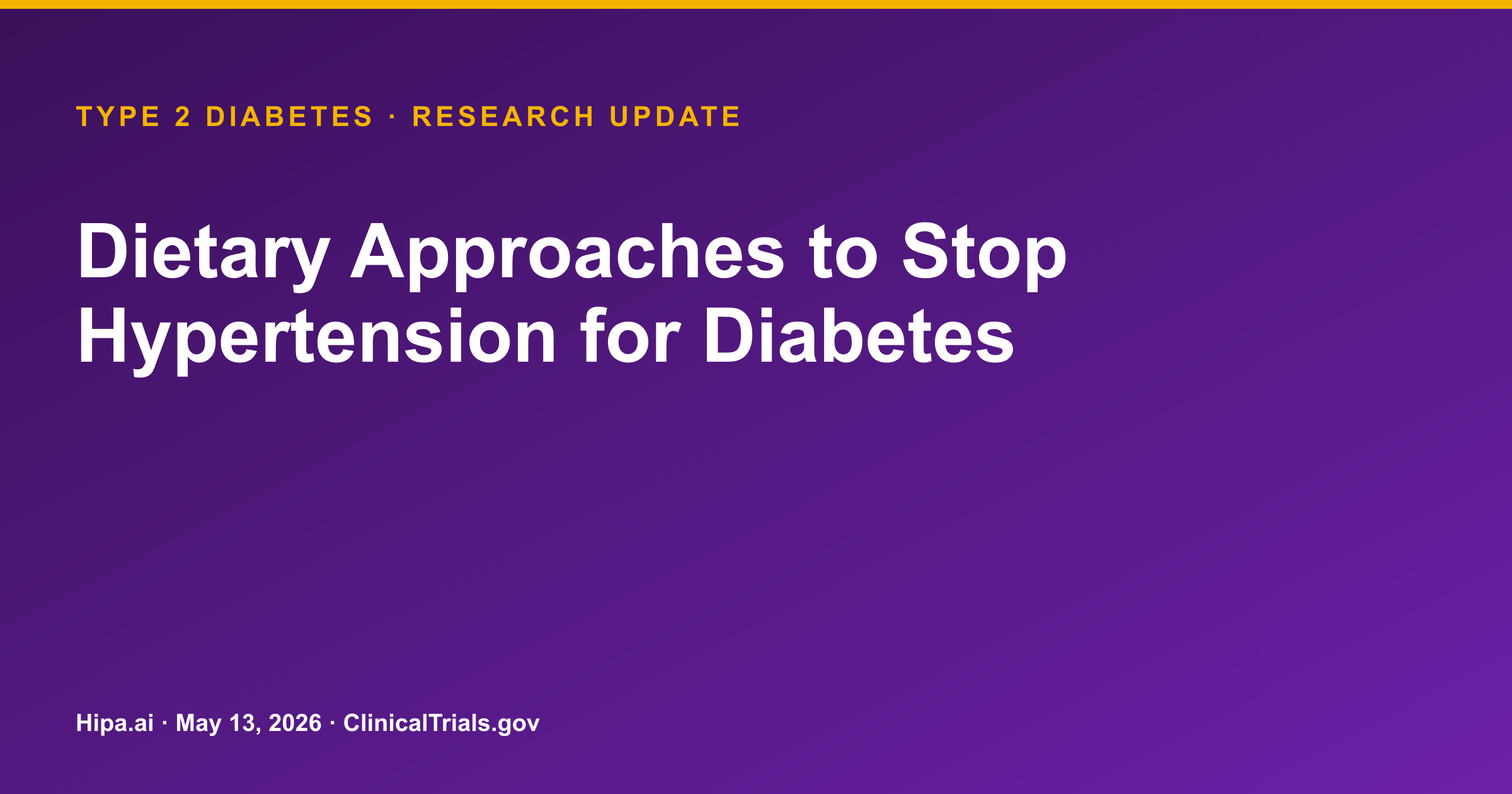 TYPE 2 DIABETES · RESEARCH UPDATE

Dietary Approaches to Stop Hypertension for Diabetes

Hipa.ai · May 13, 2026 · ClinicalTrials.gov